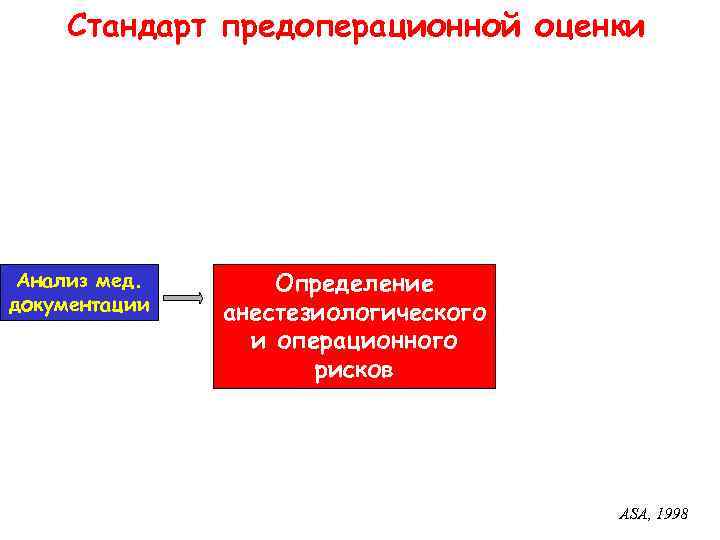 Стандарт предоперационной оценки

Анализ мед. документации

Определение анестезиологического и операционного рисков

ASA, 1998